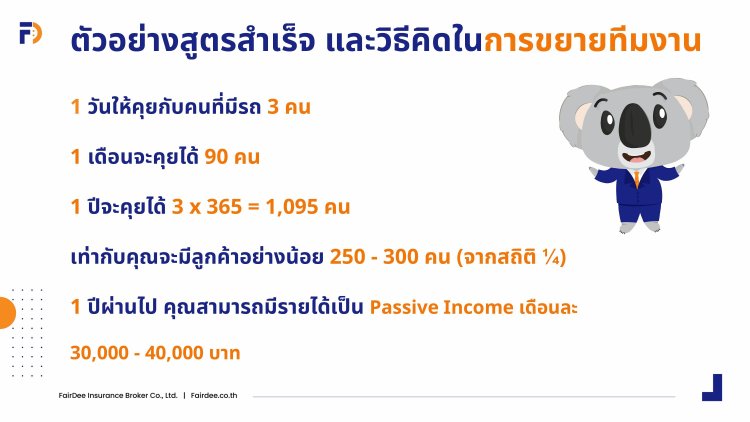 ตัวอย่างสูตรสำเร็จ และวิธีคิดในการขยายทีมงาน

1 วันให้คุยกับคนที่มีรถ 3 คน

1 เดือนจะคุยได้ 90 คน

1 ปีจะคุยได้ 3 x 365 = 1,095 คน

เท่ากับคุณจะมีลูกค้าอย่างน้อย 250 - 300 คน (จากสถิติ ¼)

1 ปีผ่านไป คุณสามารถมีรายได้เป็น Passive Income เดือนละ

30,000 - 40,000 บาท

FairDee Insurance Broker Co., Ltd. | Fairdee.co.th